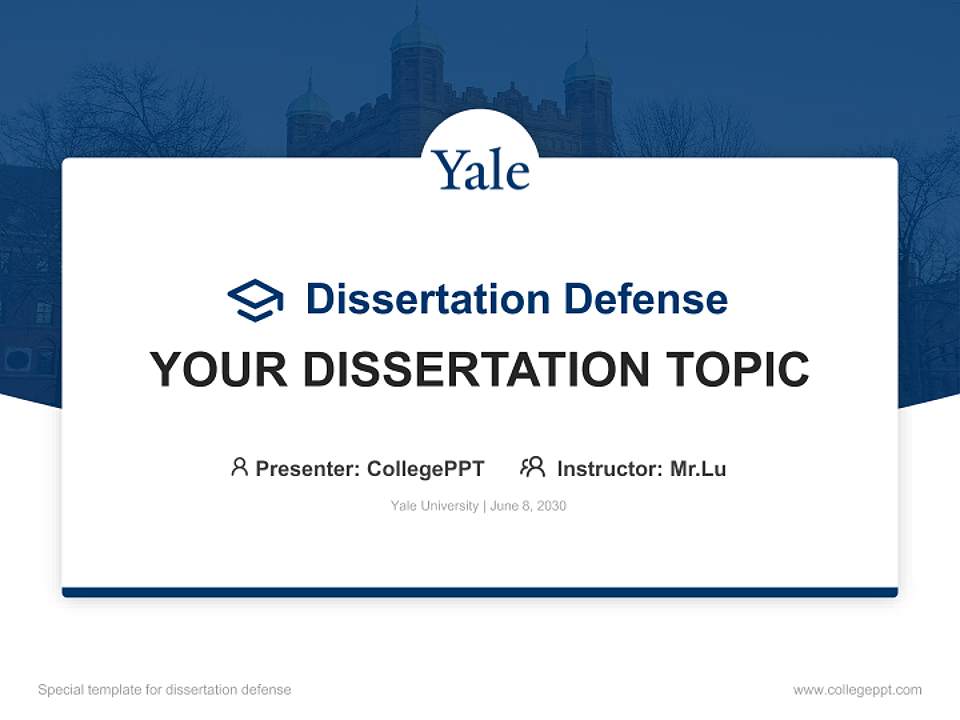 Yale

Dissertation Defense

YOUR DISSERTATION TOPIC

Presenter: CollegePPT Instructor: Mr.Lu

Yale University | June 8, 2030

Special template for dissertation defense

www.collegeppt.com